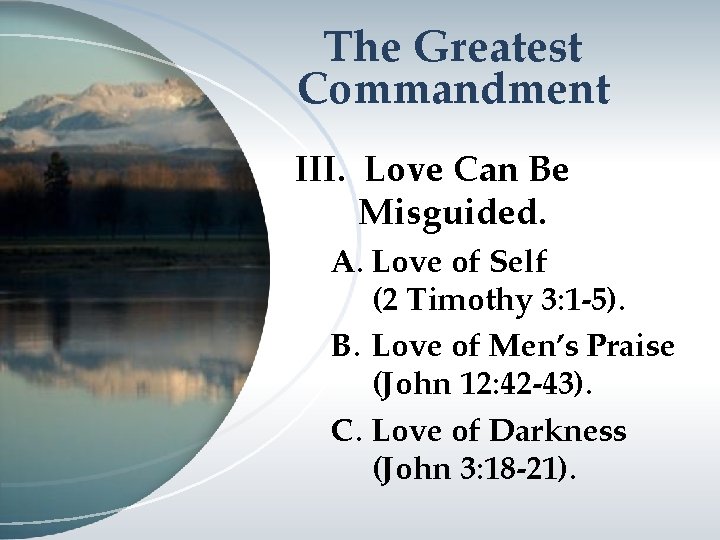 The Greatest Commandment

III. Love Can Be Misguided.

A. Love of Self (2 Timothy 3:1-5).

B. Love of Men's Praise (John 12:42-43).

C. Love of Darkness (John 3:18-21).